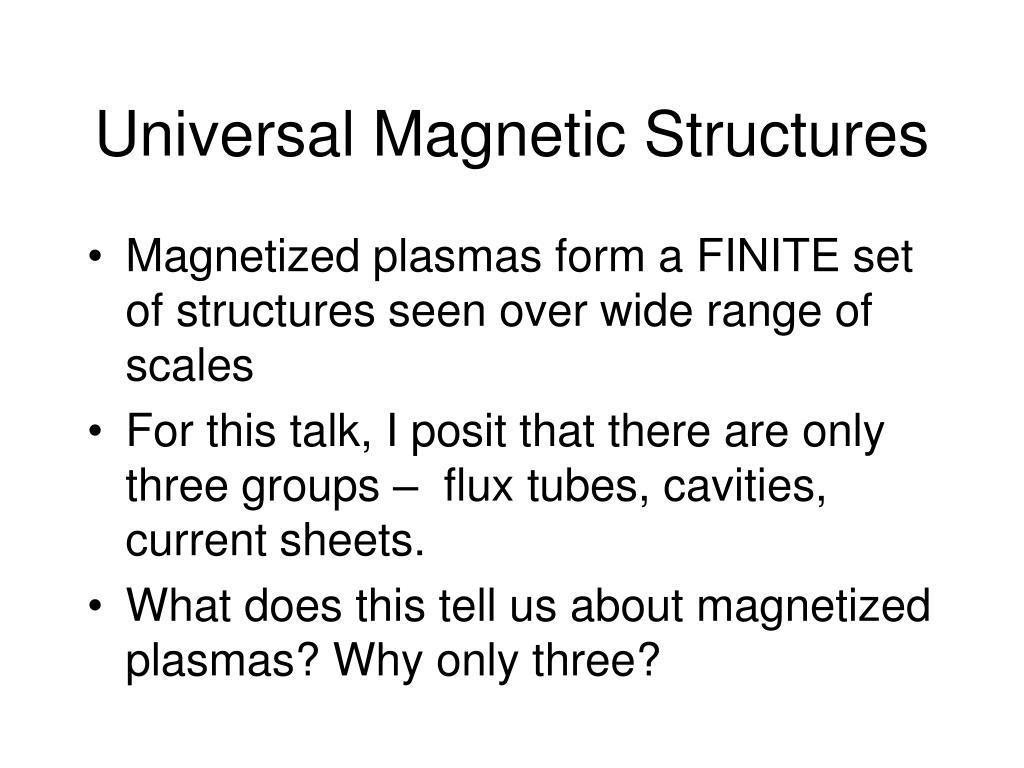 Universal Magnetic Structures

• Magnetized plasmas form a FINITE set of structures seen over wide range of scales
• For this talk, I posit that there are only three groups – flux tubes, cavities, current sheets.
• What does this tell us about magnetized plasmas? Why only three?